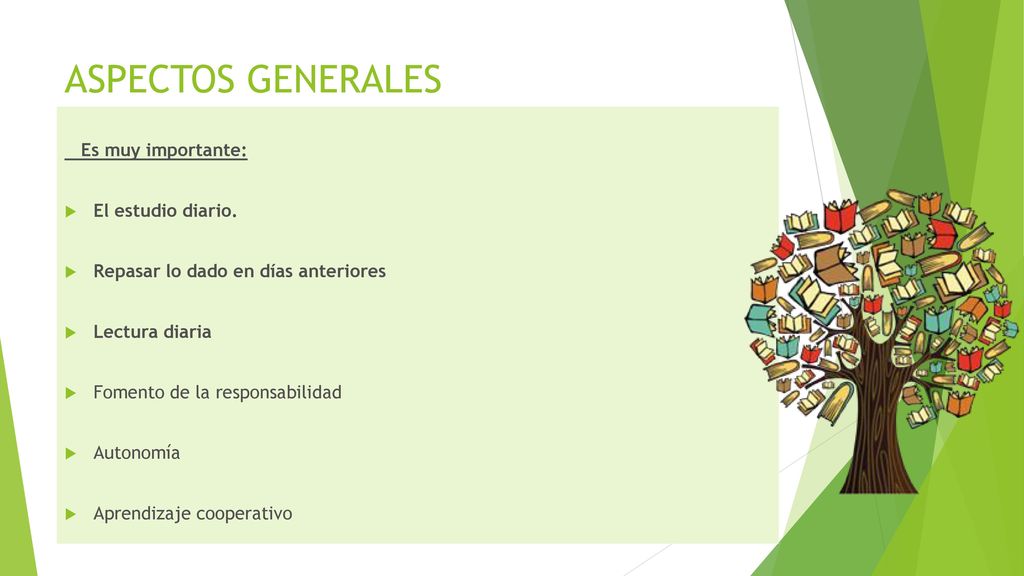 ASPECTOS GENERALES

Es muy importante:

El estudio diario.

Repasar lo dado en días anteriores

Lectura diaria

Fomento de la responsabilidad

Autonomía

Aprendizaje cooperativo